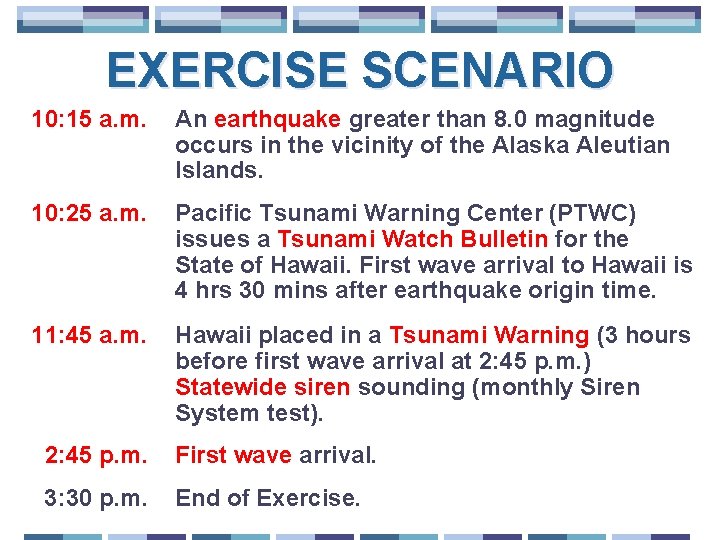 EXERCISE SCENARIO

10:15 a.m. An earthquake greater than 8.0 magnitude occurs in the vicinity of the Alaska Aleutian Islands.

10:25 a.m. Pacific Tsunami Warning Center (PTWC) issues a Tsunami Watch Bulletin for the State of Hawaii. First wave arrival to Hawaii is 4 hrs 30 mins after earthquake origin time.

11:45 a.m. Hawaii placed in a Tsunami Warning (3 hours before first wave arrival at 2:45 p.m.) Statewide siren sounding (monthly Siren System test).

2:45 p.m. First wave arrival.

3:30 p.m. End of Exercise.